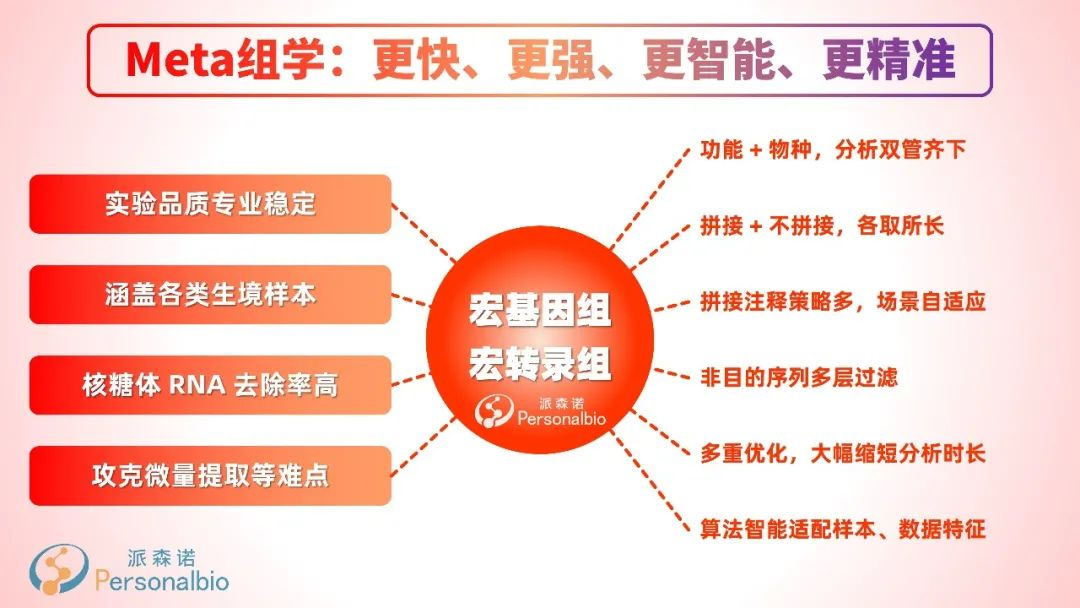 Meta组学：更快、更强、更智能、更精准

实验品质专业稳定

涵盖各类生境样本

核糖体 RNA 去除率高

攻克微量提取等难点

宏基因组
宏转录组

派森诺
Personalbio

功能 + 物种，分析双管齐下

拼接 + 不拼接，各取所长

拼接注释策略多，场景自适应

非目的序列多层过滤

多重优化，大幅缩短分析时长

算法智能适配样本、数据特征

派森诺
Personalbio